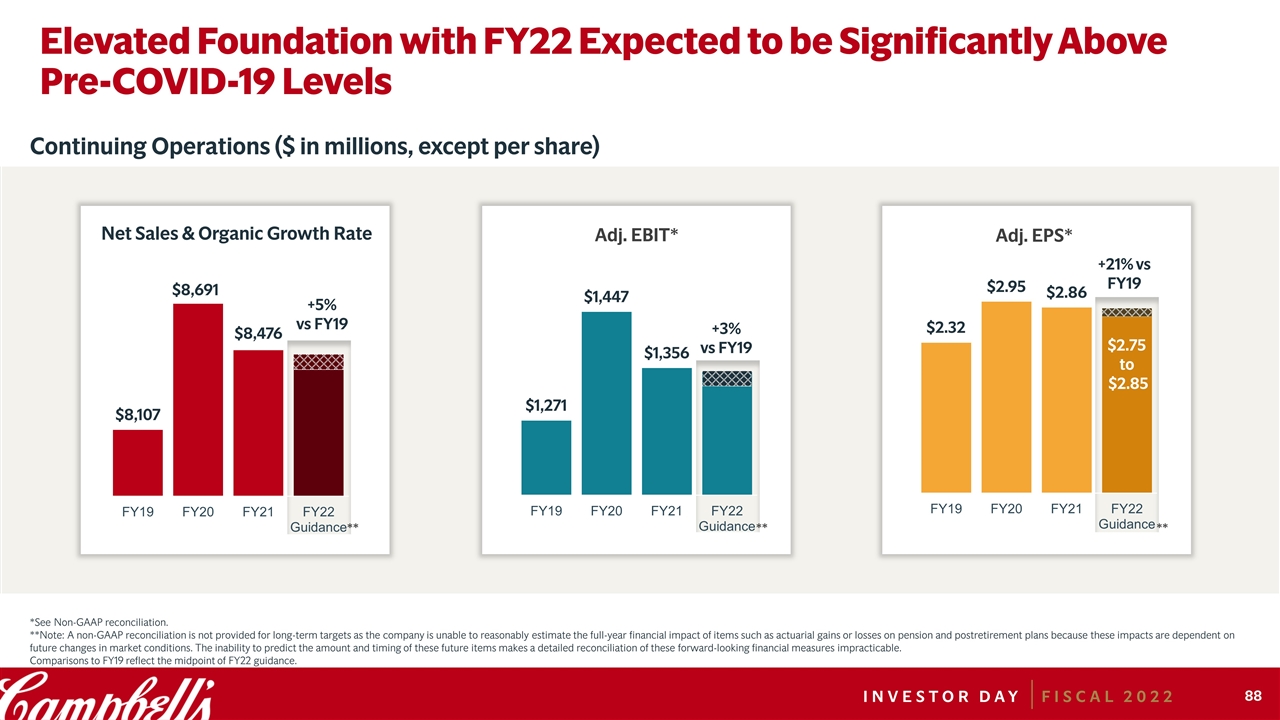 Elevated Foundation with FY22 Expected to be Significantly Above Pre-COVID-19 Levels

Continuing Operations ($ in millions, except per share)

Net Sales & Organic Growth Rate

$8,107
$8,691
$8,476
+5% vs FY19

FY19 FY20 FY21 FY22 Guidance**

Adj. EBIT*

$1,271
$1,447
$1,356
+3% vs FY19

FY19 FY20 FY21 FY22 Guidance**

Adj. EPS*

$2.32
$2.95
$2.86
+21% vs FY19
$2.75 to $2.85

FY19 FY20 FY21 FY22 Guidance**

*See Non-GAAP reconciliation.
**Note: A non-GAAP reconciliation is not provided for long-term targets as the company is unable to reasonably estimate the full-year financial impact of items such as actuarial gains or losses on pension and postretirement plans because these impacts are dependent on future changes in market conditions. The inability to predict the amount and timing of these future items makes a detailed reconciliation of these forward-looking financial measures impracticable.
Comparisons to FY19 reflect the midpoint of FY22 guidance.

Campbell's

INVESTOR DAY | FISCAL 2022

88